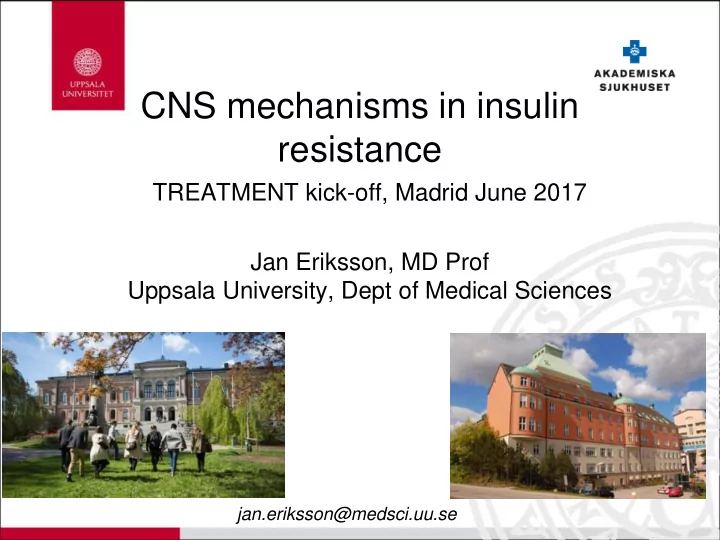 UPPSALA
UNIVERSITET

AKADEMISKA
SJUKHUSET

CNS mechanisms in insulin resistance

TREATMENT kick-off, Madrid June 2017

Jan Eriksson, MD Prof
Uppsala University, Dept of Medical Sciences

jan.eriksson@medsci.uu.se